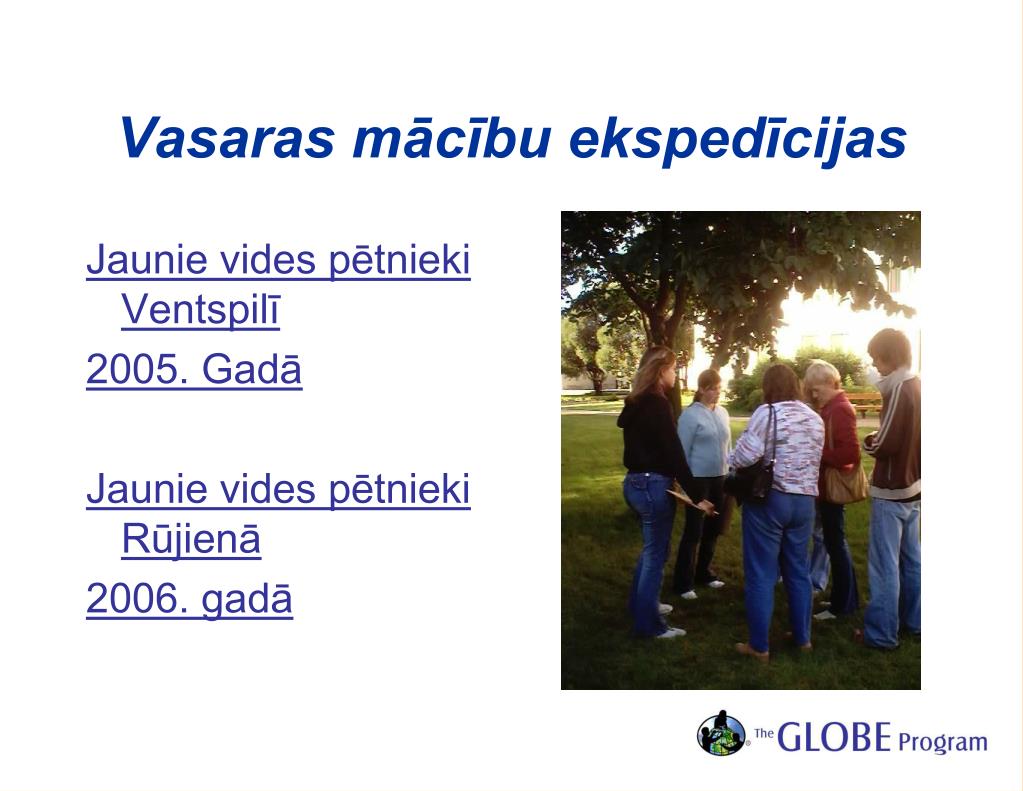 Vasaras mācību ekspedīcijas

Jaunie vides pētnieki Ventspilī

2005. Gadā

Jaunie vides pētnieki Rūjienā

2006. gadā

The GLOBE Program